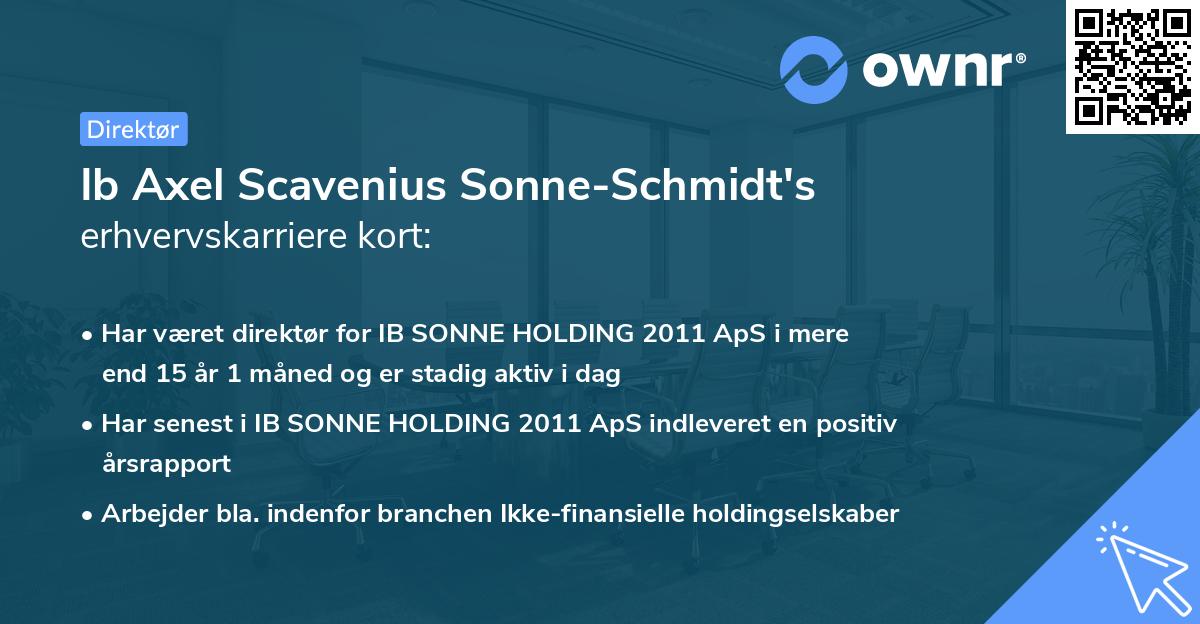 ownr®

Direktør

Ib Axel Scavenius Sonne-Schmidt's erhvervskarriere kort:

• Har været direktør for IB SONNE HOLDING 2011 ApS i mere end 15 år 1 måned og er stadig aktiv i dag

• Har senest i IB SONNE HOLDING 2011 ApS indleveret en positiv årsrapport

• Arbejder bla. indenfor branchen Ikke-finansielle holdingselskaber